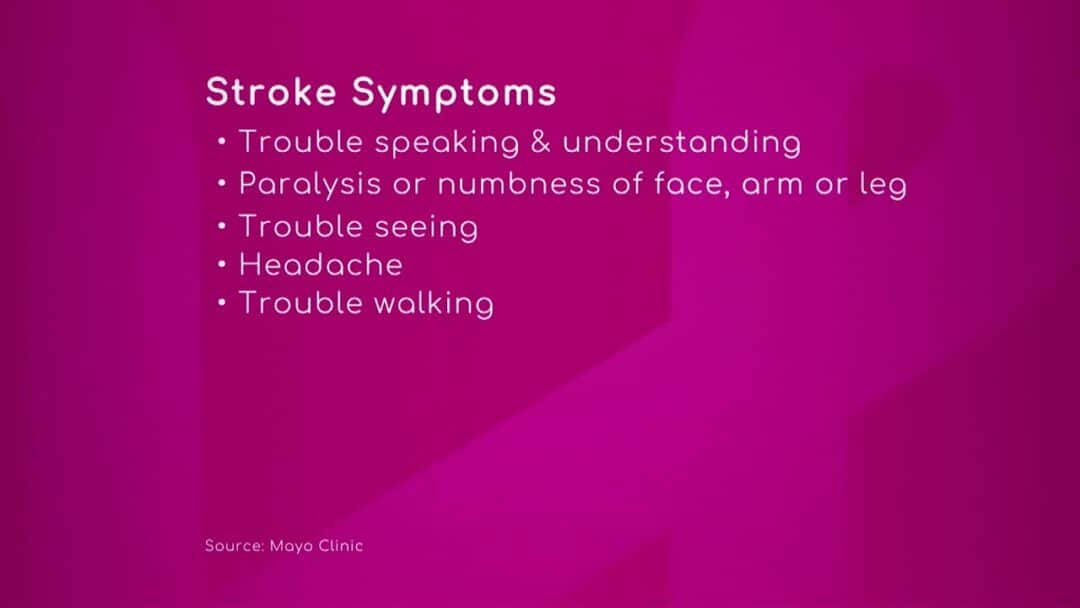 Stroke Symptoms

• Trouble speaking & understanding
• Paralysis or numbness of face, arm or leg
• Trouble seeing
• Headache
• Trouble walking

Source: Mayo Clinic